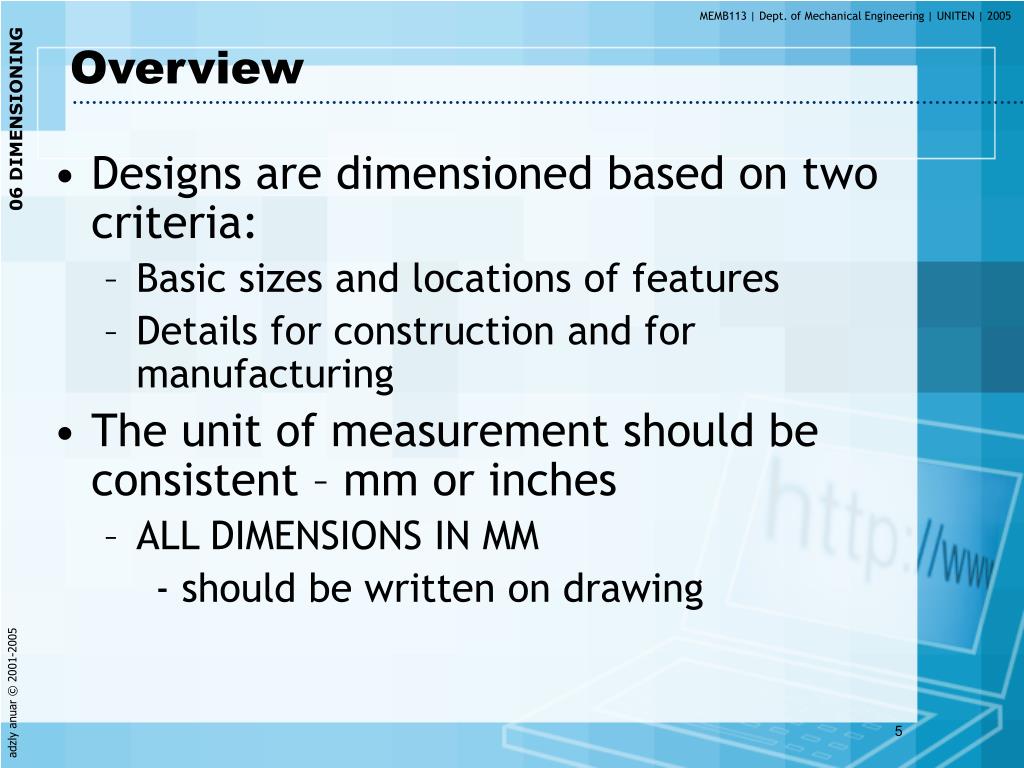 MEMB113 | Dept. of Mechanical Engineering | UNITEN | 2005

06 DIMENSIONING

Overview

• Designs are dimensioned based on two criteria:
– Basic sizes and locations of features
– Details for construction and for manufacturing
• The unit of measurement should be consistent – mm or inches
– ALL DIMENSIONS IN MM
- should be written on drawing

http://www

adzly anuar © 2001-2005

5